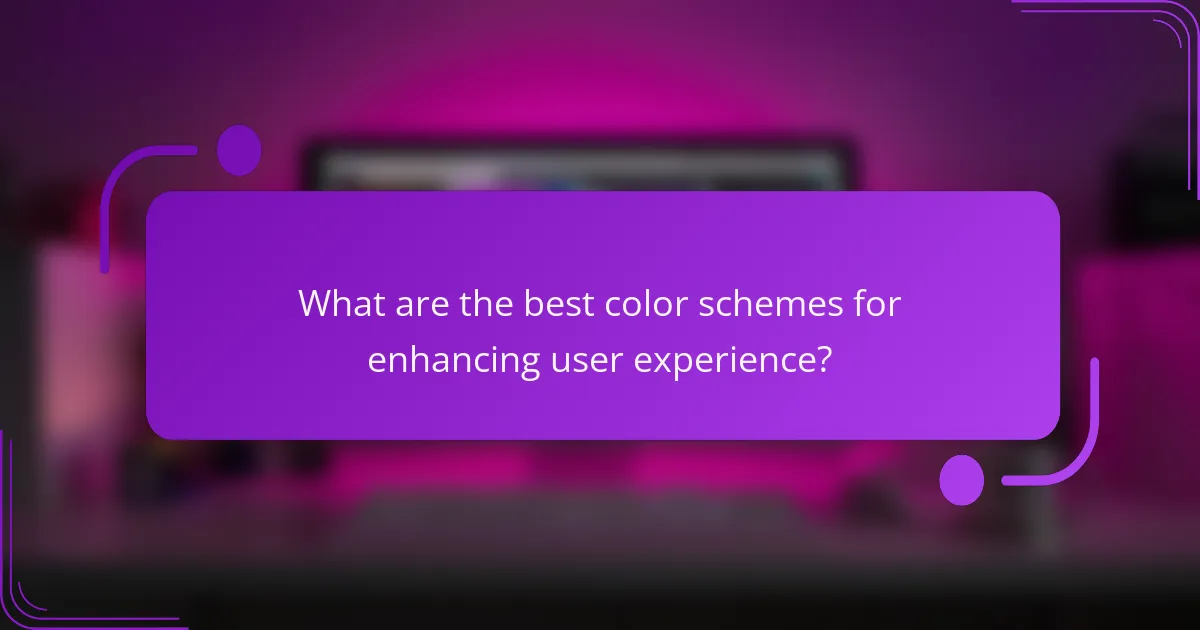 What are the best color schemes for enhancing user experience?